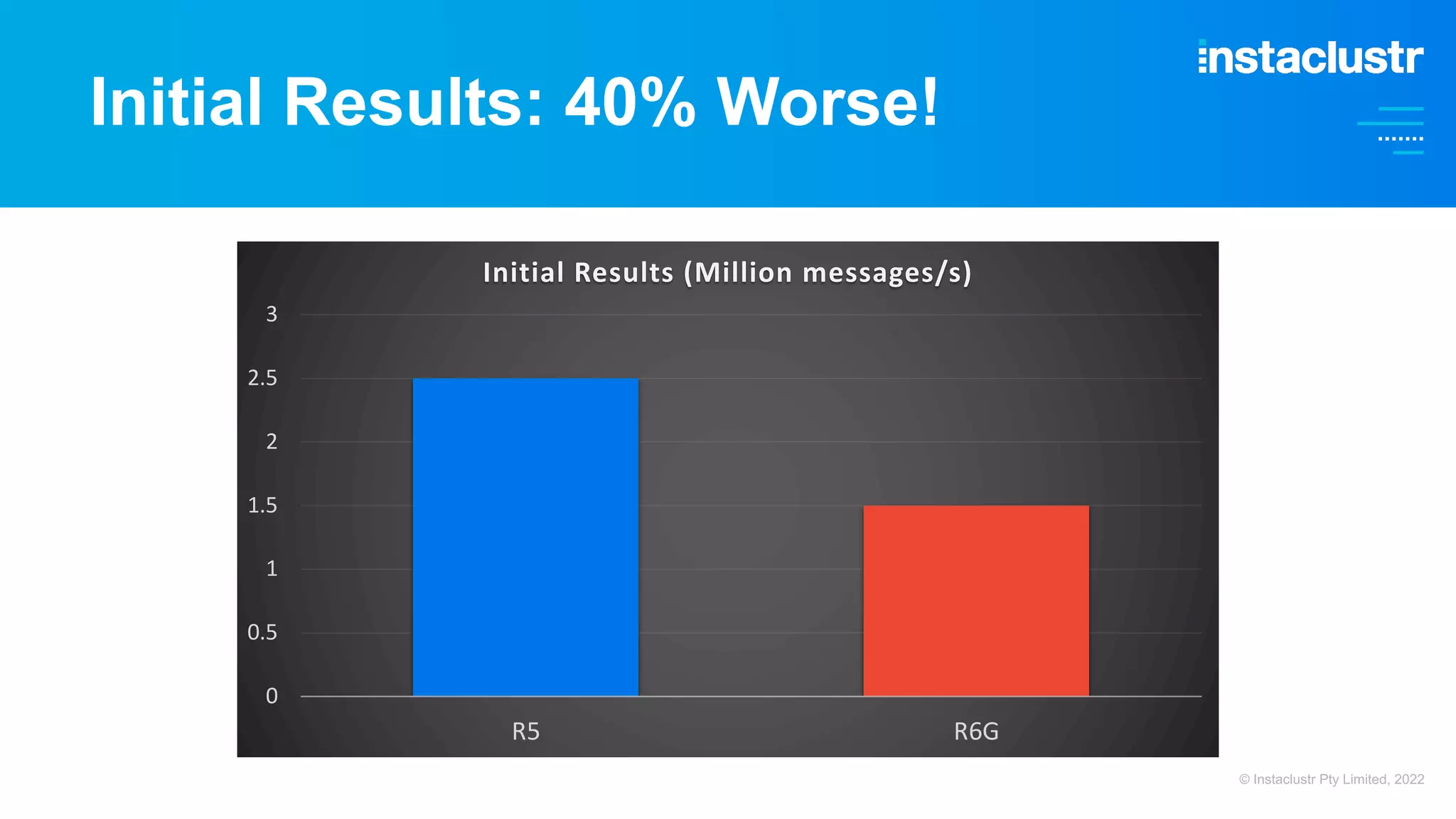 Initial Results: 40% Worse!

instaclustr

Initial Results (Million messages/s)

3
2.5
2
1.5
1
0.5
0

R5
R6G

© Instaclustr Pty Limited, 2022